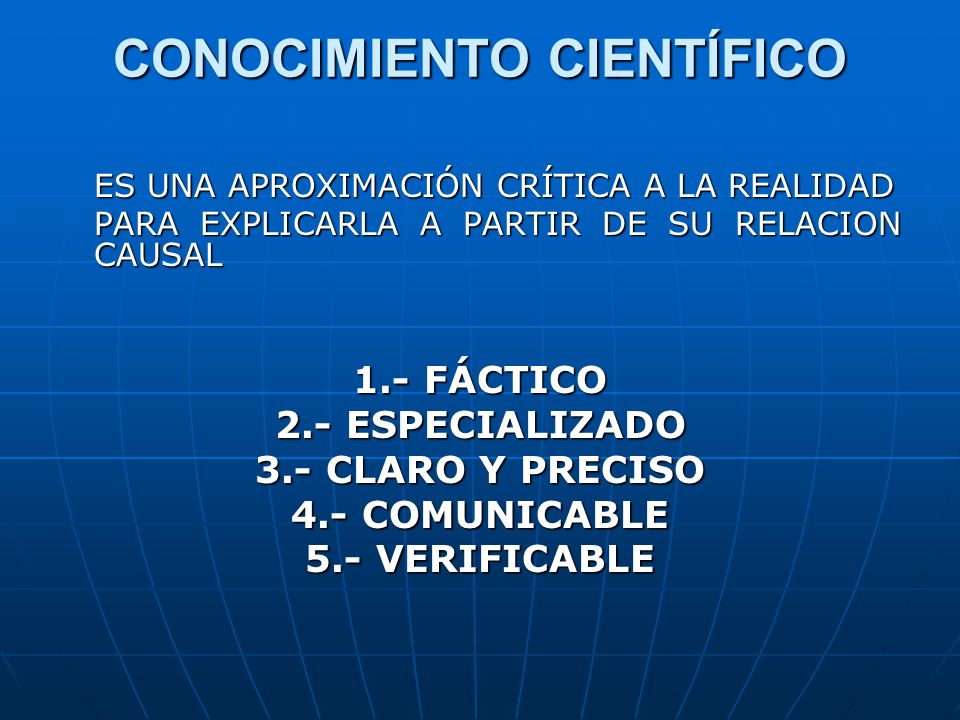 CONOCIMIENTO CIENTÍFICO

ES UNA APROXIMACIÓN CRÍTICA A LA REALIDAD PARA EXPLICARLA A PARTIR DE SU RELACION CAUSAL

1.- FÁCTICO
2.- ESPECIALIZADO
3.- CLARO Y PRECISO
4.- COMUNICABLE
5.- VERIFICABLE